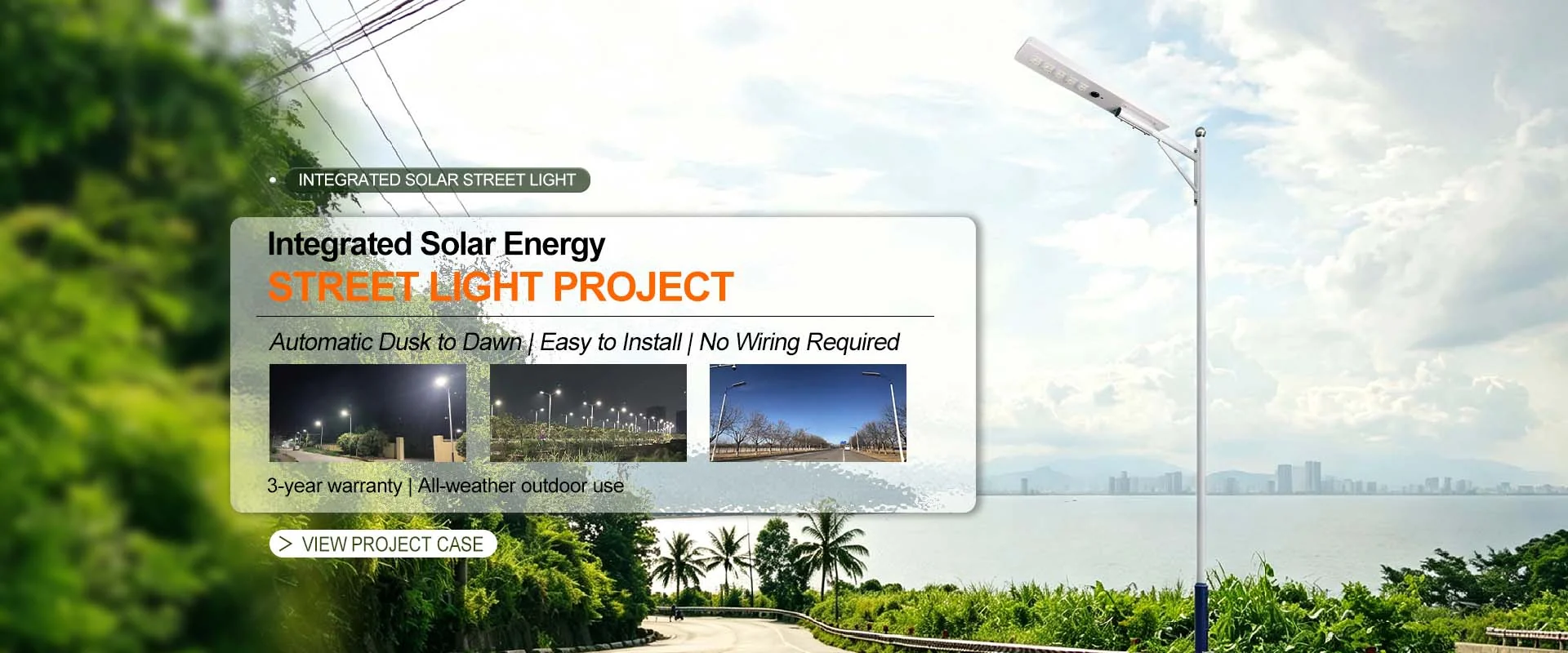 INTEGRATED SOLAR STREET LIGHT

Integrated Solar Energy
STREET LIGHT PROJECT

Automatic Dusk to Dawn | Easy to Install | No Wiring Required

3-year warranty | All-weather outdoor use

> VIEW PROJECT CASE